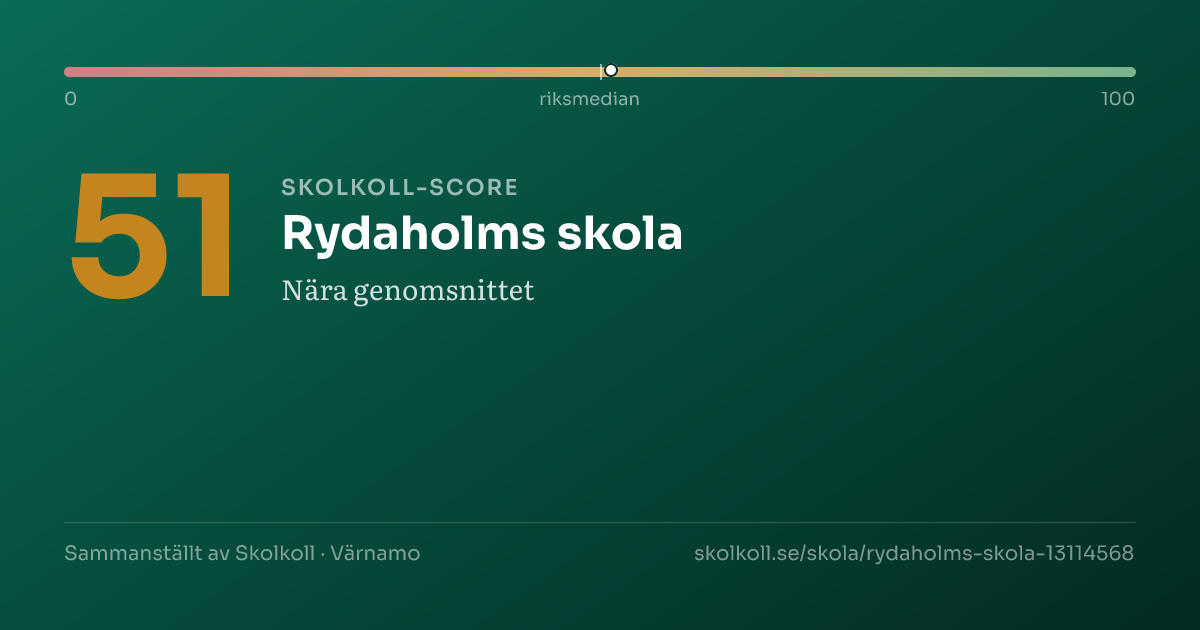 0
riksmedian
100

51

SKOLKOLL-SCORE

Rydaholms skola

Nära genomsnittet

Sammanställt av Skolkoll · Värnamo

skolkoll.se/skola/rydaholms-skola-13114568